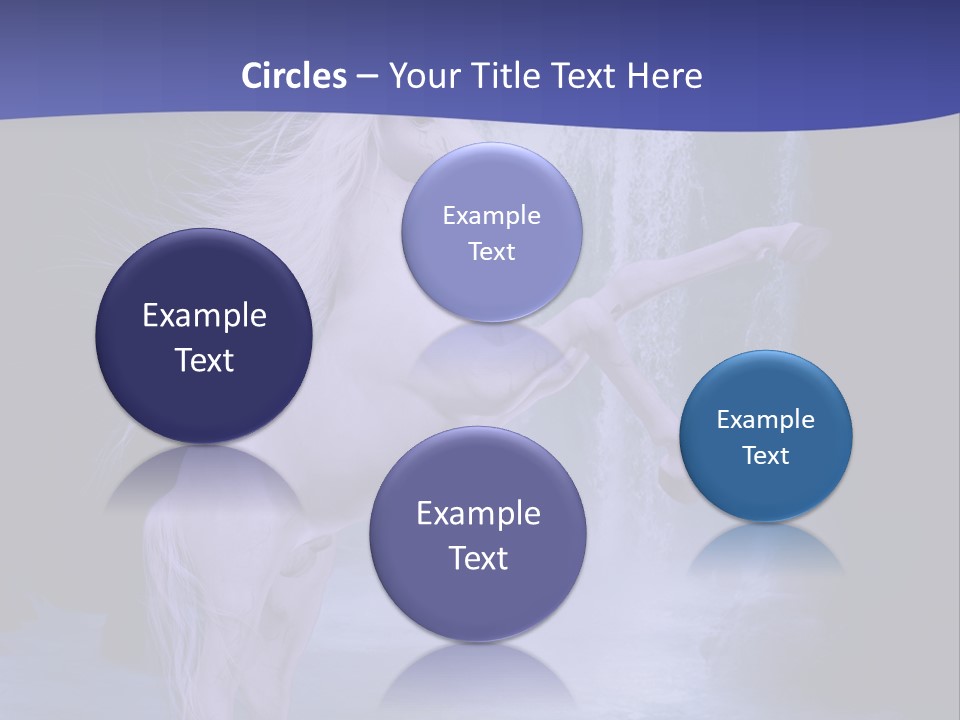 Circles – Your Title Text Here

Example Text

Example Text

Example Text

Example Text